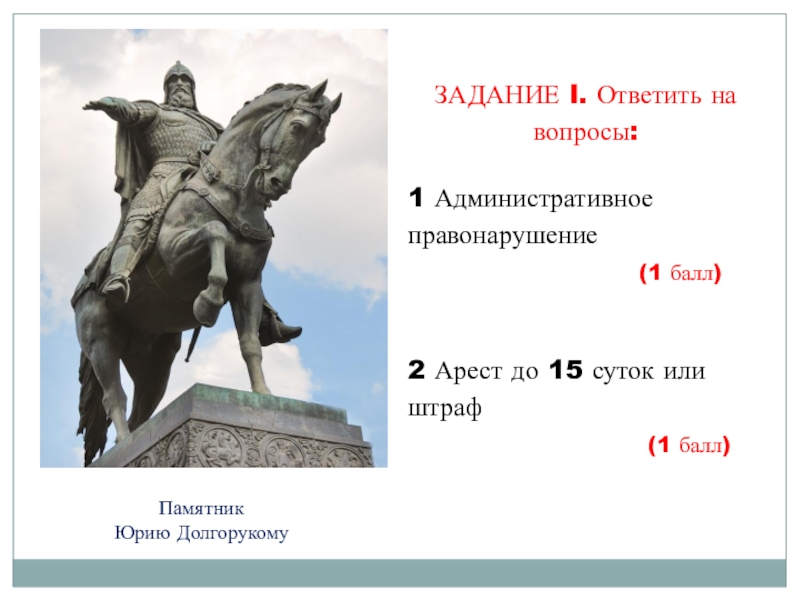 ЗАДАНИЕ I. Ответить на вопросы:

1 Административное правонарушение

(1 балл)

2 Арест до 15 суток или штраф

(1 балл)

Памятник
Юрию Долгорукому